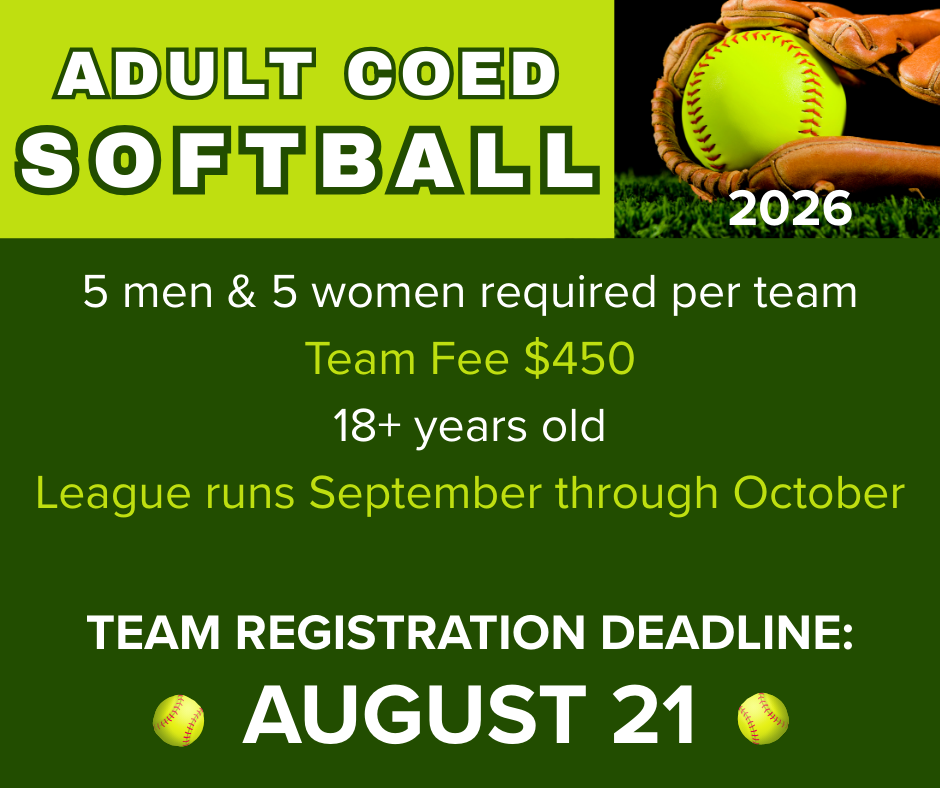 ADULT COED
SOFTBALL

2026

5 men & 5 women required per team

Team Fee $450

18+ years old

League runs September through October

TEAM REGISTRATION DEADLINE:

AUGUST 21